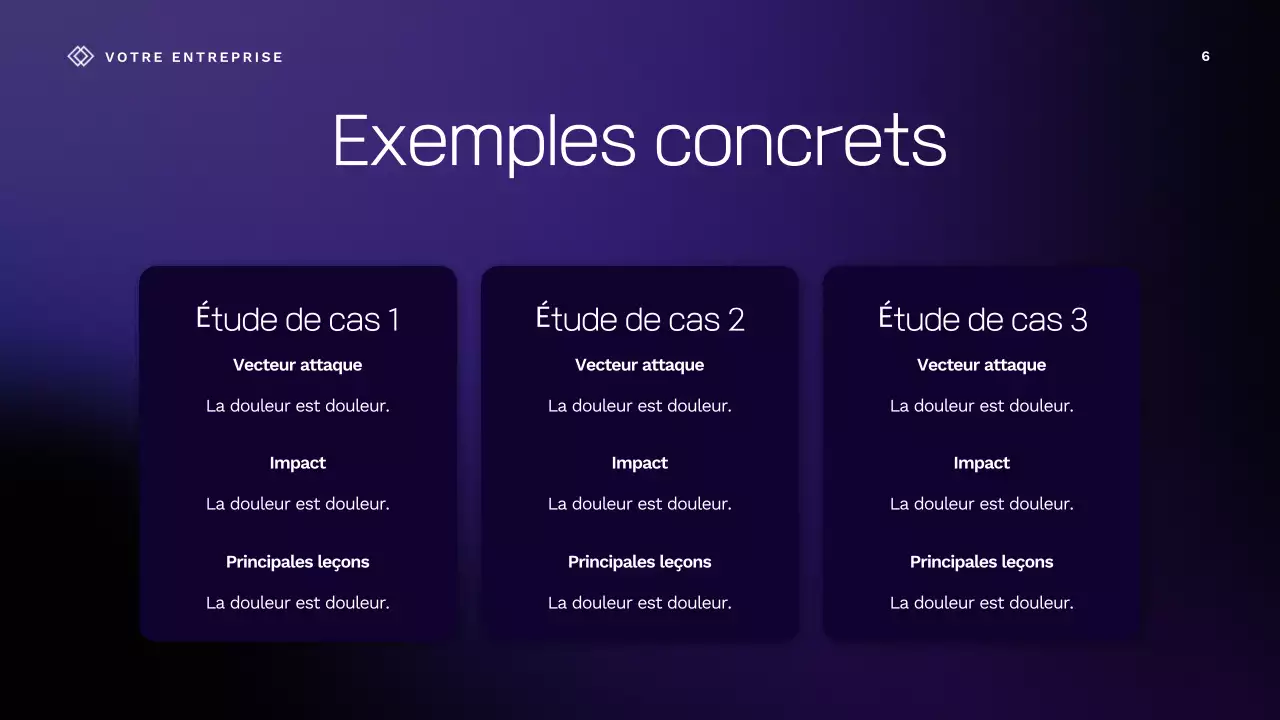 VOTRE ENTREPRISE

6

Exemples concrets

Étude de cas 1

Vecteur attaque

La douleur est douleur.

Impact

La douleur est douleur.

Principales leçons

La douleur est douleur.

Étude de cas 2

Vecteur attaque

La douleur est douleur.

Impact

La douleur est douleur.

Principales leçons

La douleur est douleur.

Étude de cas 3

Vecteur attaque

La douleur est douleur.

Impact

La douleur est douleur.

Principales leçons

La douleur est douleur.